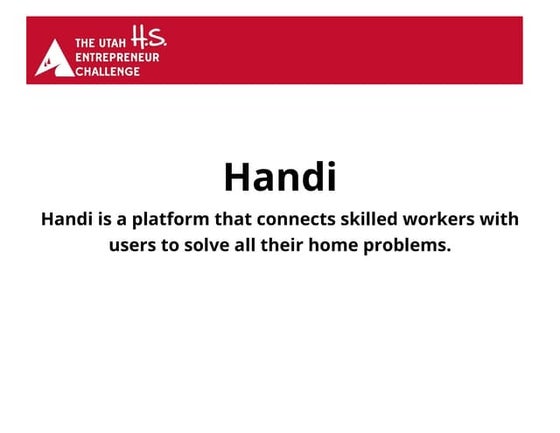 THE UTAH H.S. ENTREPRENEUR CHALLENGE

Handi

Handi is a platform that connects skilled workers with users to solve all their home problems.